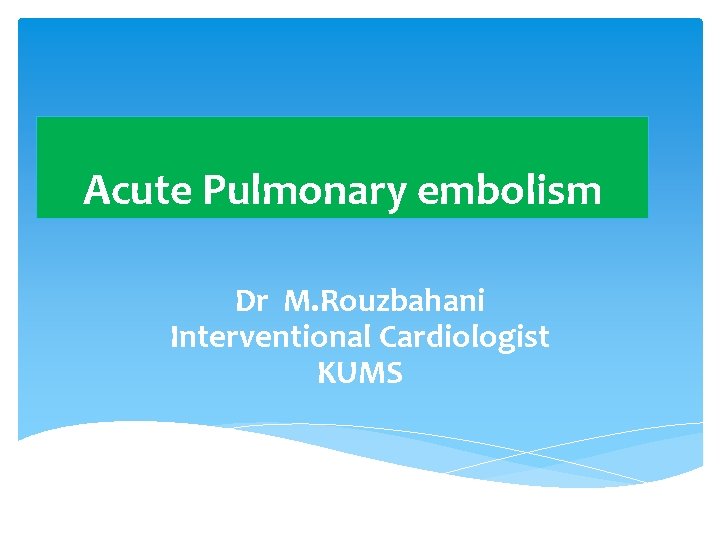 Acute Pulmonary embolism

Dr M.Rouzbahani
Interventional Cardiologist
KUMS